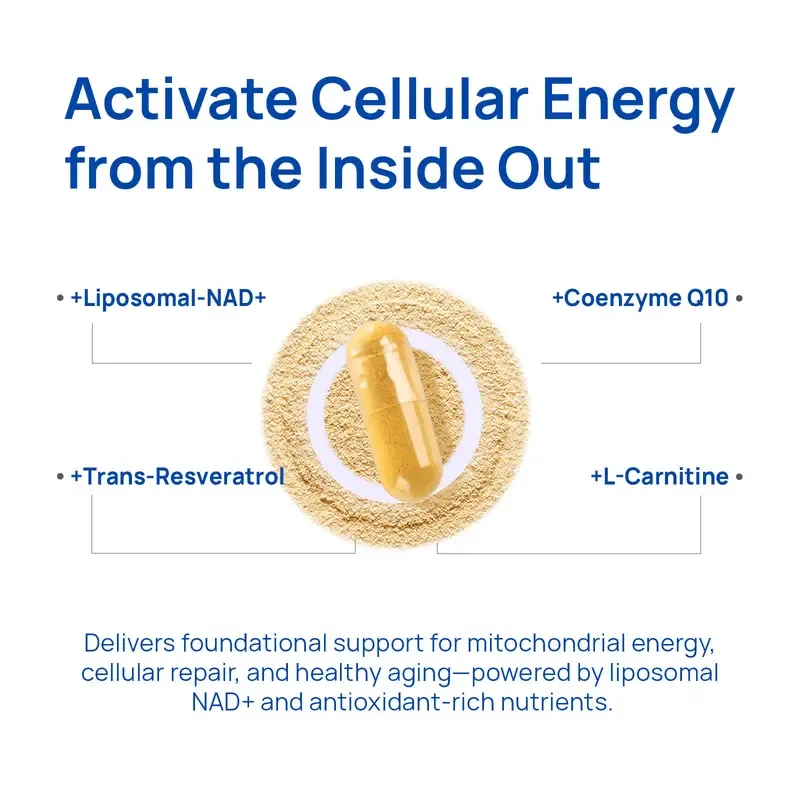 Activate Cellular Energy from the Inside Out

• +Liposomal-NAD+

+Coenzyme Q10 •

• +Trans-Resveratrol

+L-Carnitine •

Delivers foundational support for mitochondrial energy, cellular repair, and healthy aging—powered by liposomal NAD+ and antioxidant-rich nutrients.